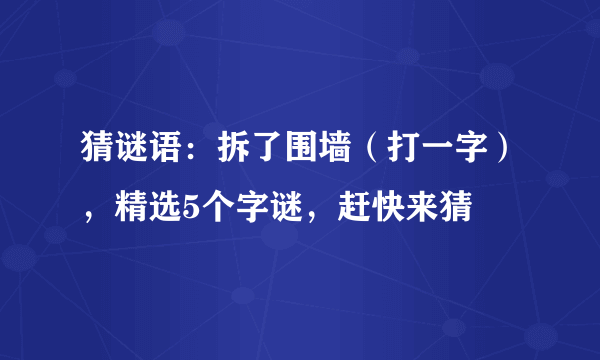 猜谜语：拆了围墙（打一字），精选5个字谜，赶快来猜